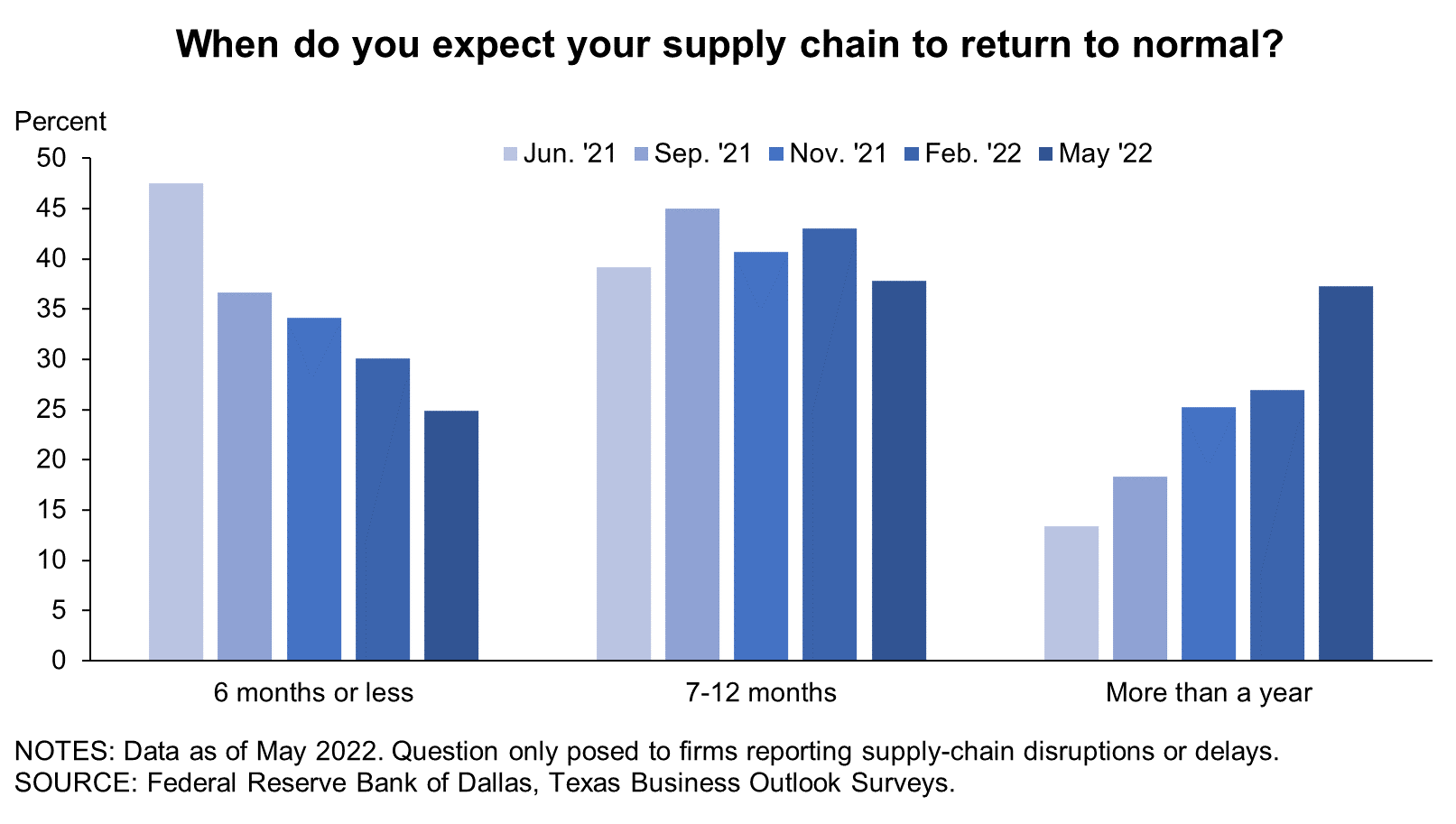 When do you expect your supply chain to return to normal?

Percent

Jun. '21 Sep. '21 Nov. '21 Feb. '22 May '22

50
45
40
35
30
25
20
15
10
5
0

6 months or less
7-12 months
More than a year

NOTES: Data as of May 2022. Question only posed to firms reporting supply-chain disruptions or delays.
SOURCE: Federal Reserve Bank of Dallas, Texas Business Outlook Surveys.